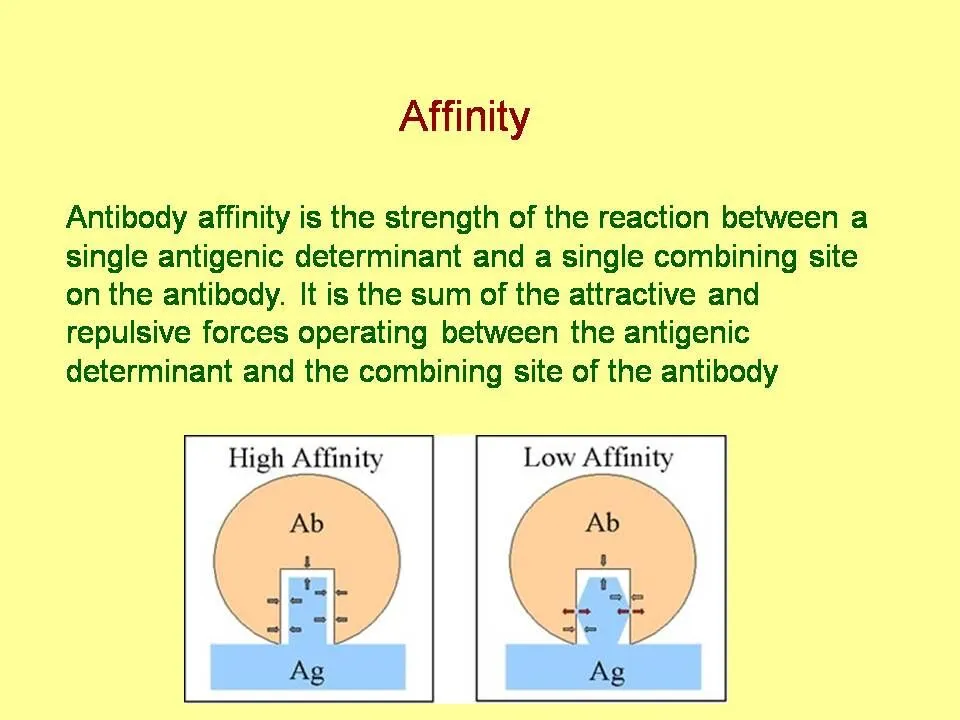 Affinity

Antibody affinity is the strength of the reaction between a single antigenic determinant and a single combining site on the antibody. It is the sum of the attractive and repulsive forces operating between the antigenic determinant and the combining site of the antibody

High Affinity

Ab

Ag

Low Affinity

Ab

Ag